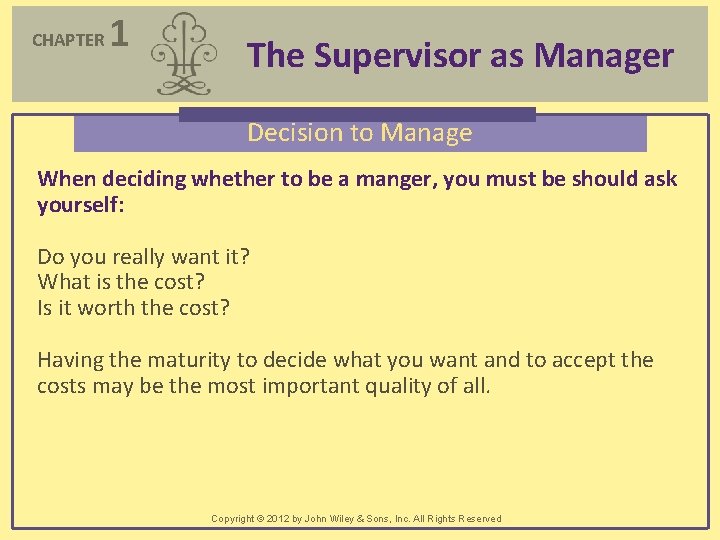 CHAPTER 1

The Supervisor as Manager

Decision to Manage

When deciding whether to be a manger, you must be should ask yourself:

Do you really want it?
What is the cost?
Is it worth the cost?

Having the maturity to decide what you want and to accept the costs may be the most important quality of all.

Copyright © 2012 by John Wiley & Sons, Inc. All Rights Reserved